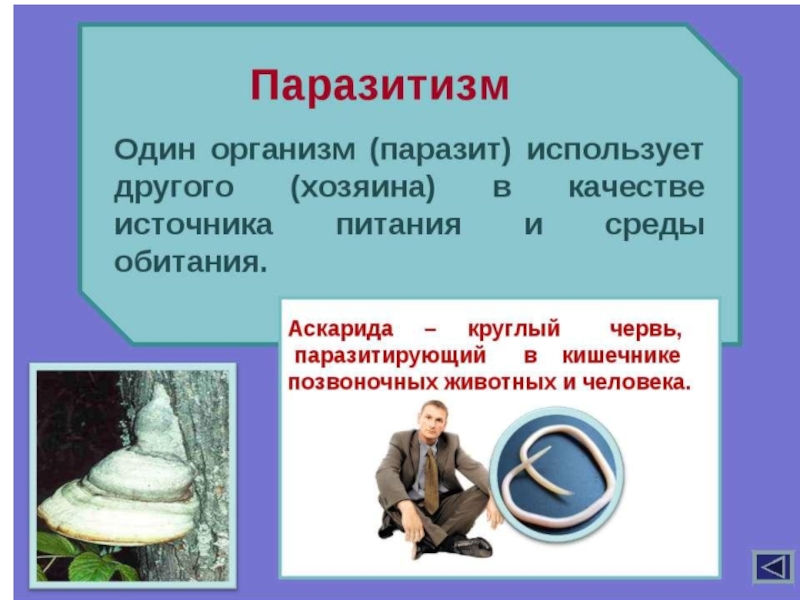 Паразитизм

Один организм (паразит) использует другого (хозяина) в качестве источника питания и среды обитания.

Аскарида – круглый червь, паразитирующий в кишечнике позвоночных животных и человека.